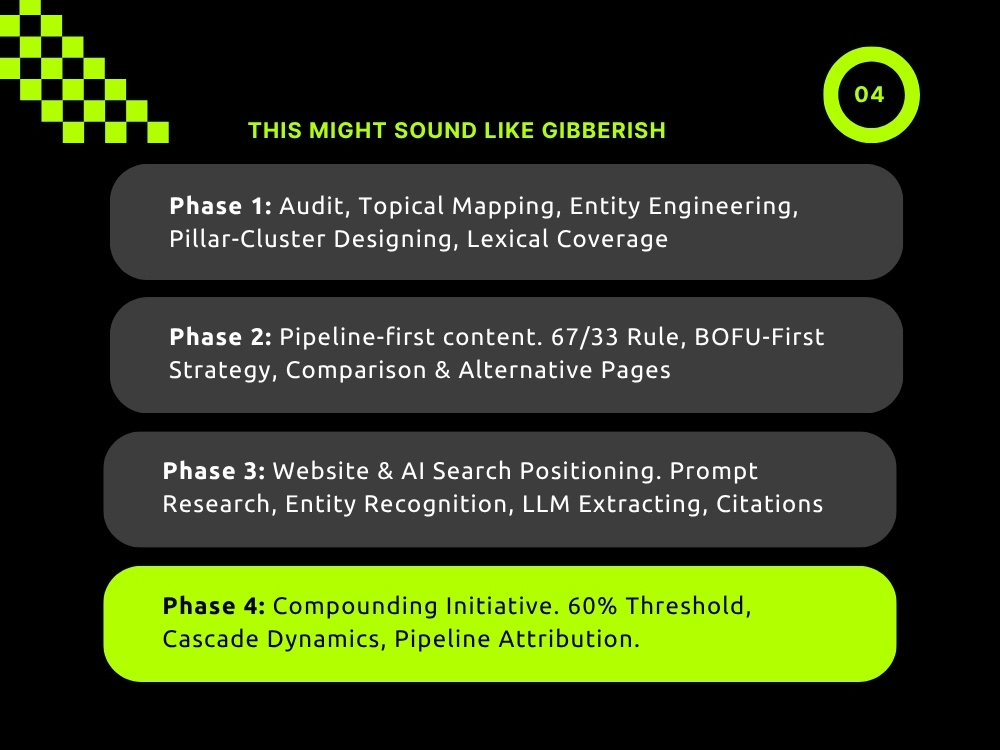 04

THIS MIGHT SOUND LIKE GIBBERISH

Phase 1: Audit, Topical Mapping, Entity Engineering, Pillar-Cluster Designing, Lexical Coverage

Phase 2: Pipeline-first content. 67/33 Rule, BOFU-First Strategy, Comparison & Alternative Pages

Phase 3: Website & AI Search Positioning. Prompt Research, Entity Recognition, LLM Extracting, Citations

Phase 4: Compounding Initiative. 60% Threshold, Cascade Dynamics, Pipeline Attribution.